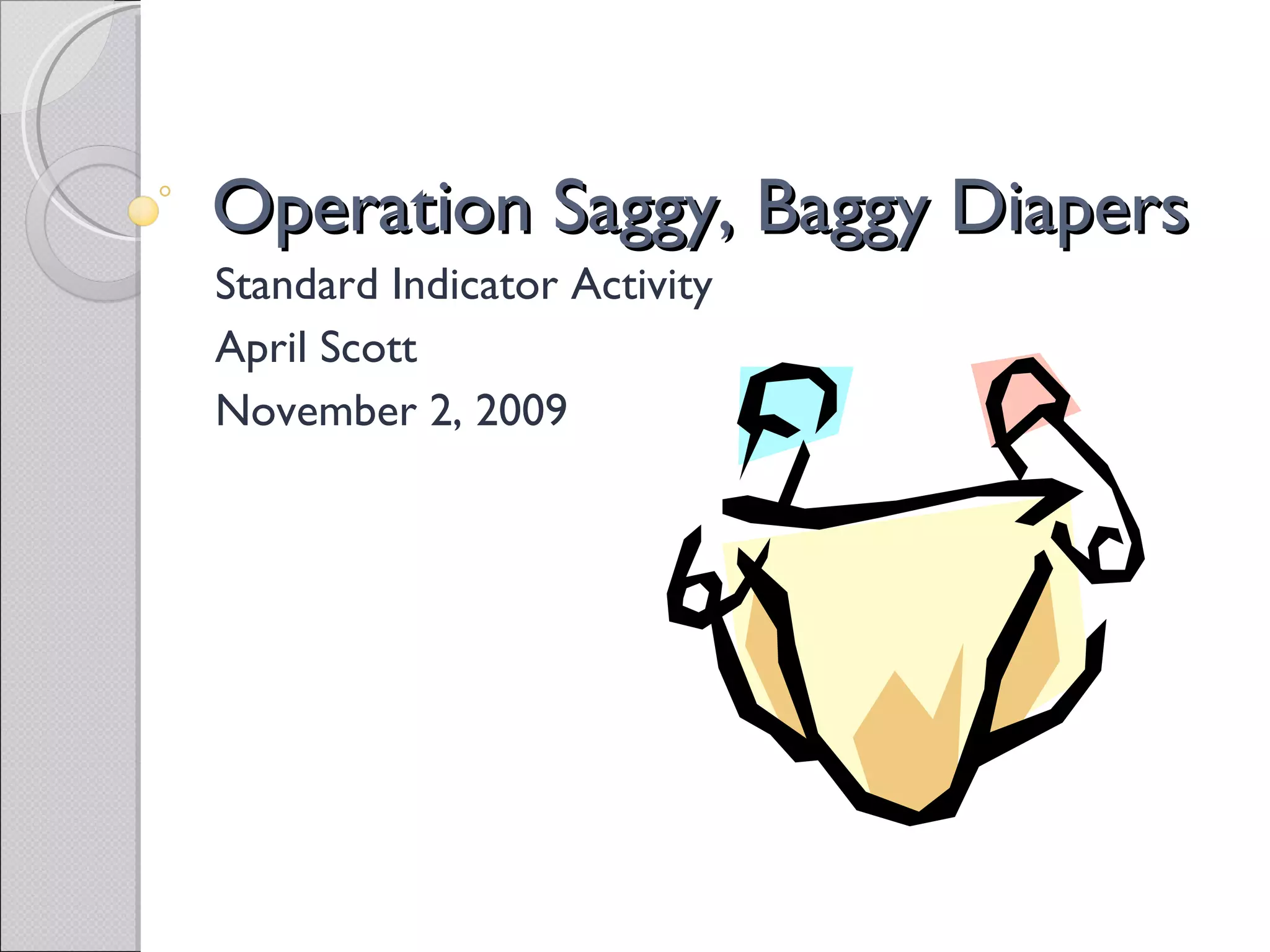 Operation Saggy, Baggy Diapers

Standard Indicator Activity

April Scott

November 2, 2009